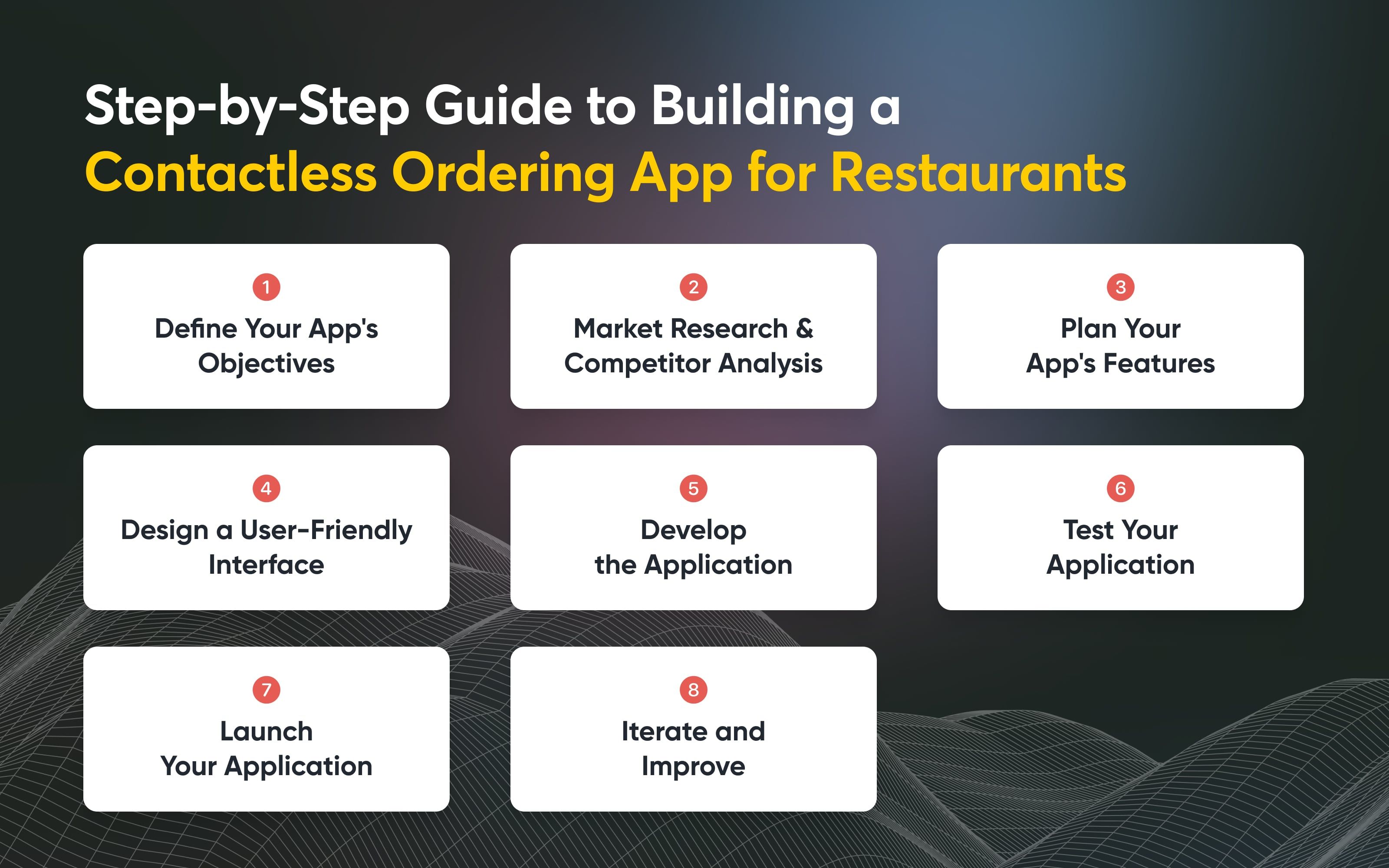 Step-by-Step Guide to Building a Contactless Ordering App for Restaurants

1
Define Your App's Objectives

2
Market Research & Competitor Analysis

3
Plan Your App's Features

4
Design a User-Friendly Interface

5
Develop the Application

6
Test Your Application

7
Launch Your Application

8
Iterate and Improve